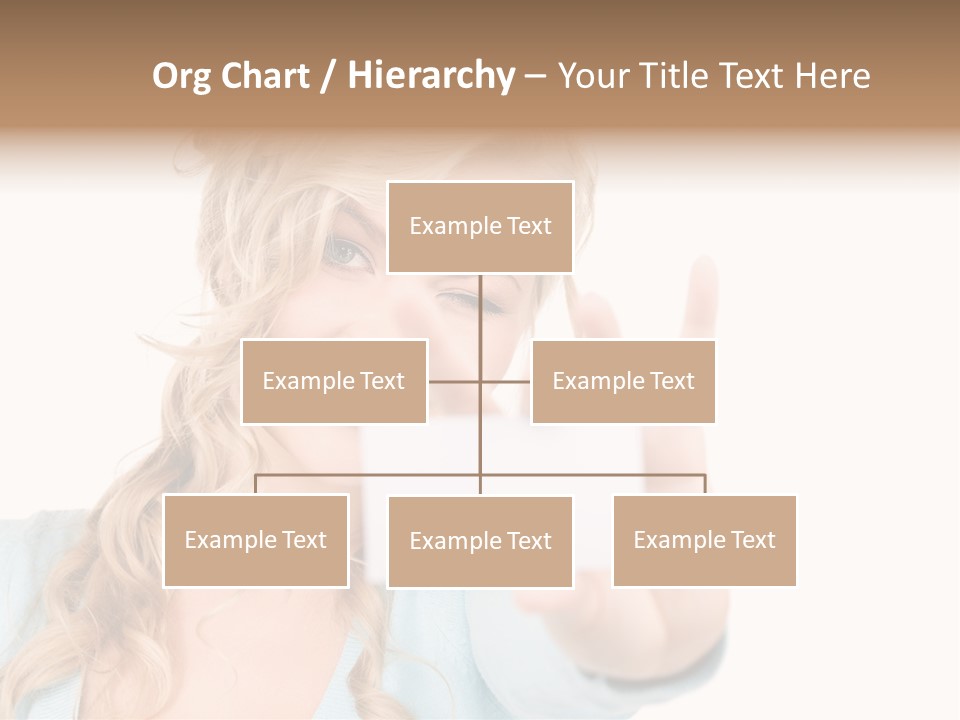 Org Chart / Hierarchy – Your Title Text Here

Example Text

Example Text

Example Text

Example Text

Example Text

Example Text